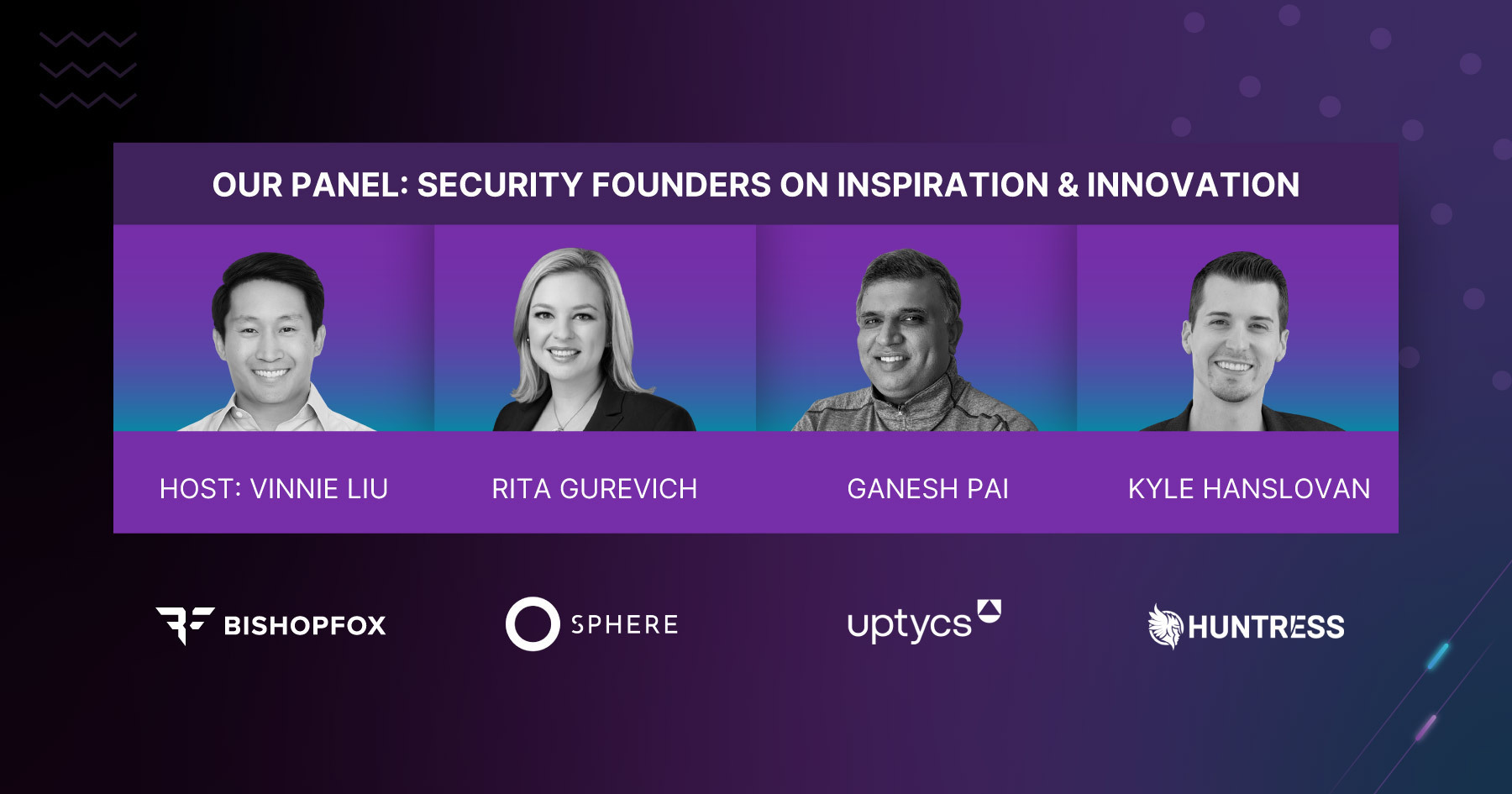 OUR PANEL: SECURITY FOUNDERS ON INSPIRATION & INNOVATION

HOST: VINNIE LIU

RITA GUREVICH

GANESH PAI

KYLE HANSLOVAN

BISHOPFOX

SPHERE

uptycs

HUNTRESS